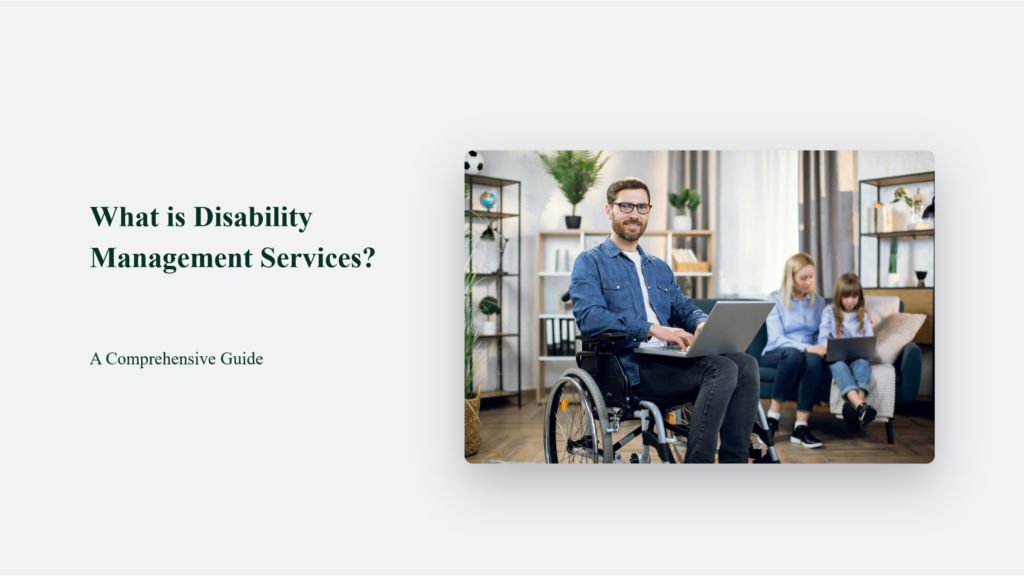 What is Disability Management Services?

A Comprehensive Guide